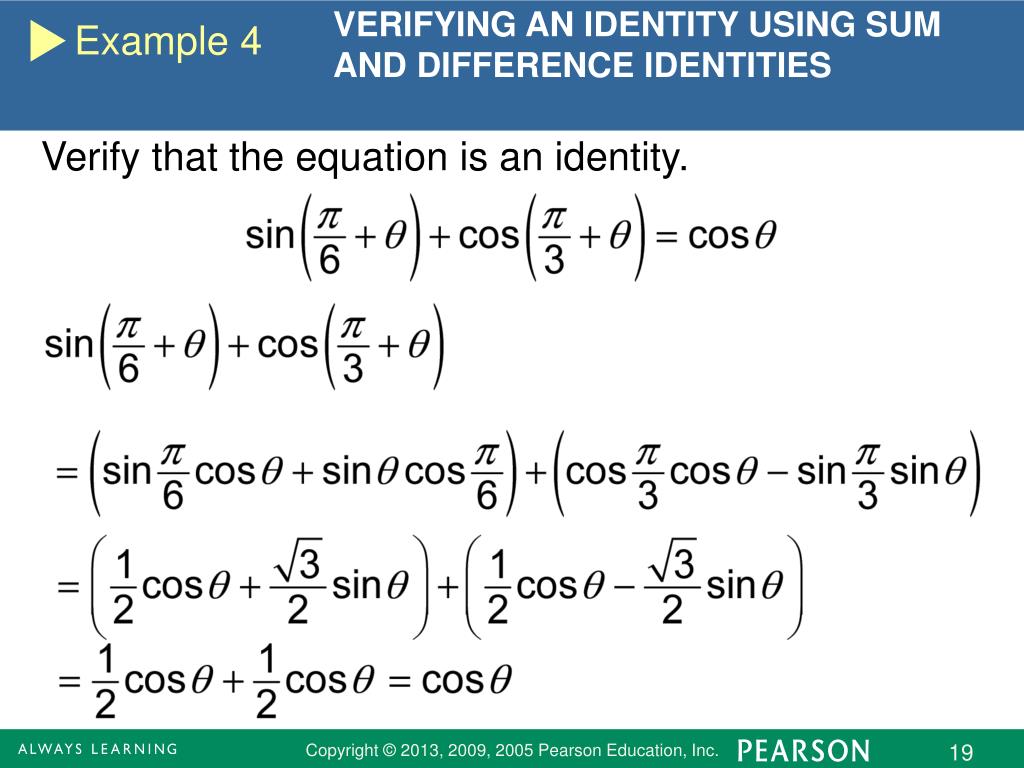 Example 4

VERIFYING AN IDENTITY USING SUM AND DIFFERENCE IDENTITIES

Verify that the equation is an identity.

$\sin\left(\frac{\pi}{6}+\theta\right)+\cos\left(\frac{\pi}{3}+\theta\right)=\cos\theta$

$\sin\left(\frac{\pi}{6}+\theta\right)+\cos\left(\frac{\pi}{3}+\theta\right)$

$=\left(\sin\frac{\pi}{6}\cos\theta+\sin\theta\cos\frac{\pi}{6}\right)+\left(\cos\frac{\pi}{3}\cos\theta-\sin\frac{\pi}{3}\sin\theta\right)$

$=\left(\frac{1}{2}\cos\theta+\frac{\sqrt{3}}{2}\sin\theta\right)+\left(\frac{1}{2}\cos\theta-\frac{\sqrt{3}}{2}\sin\theta\right)$

$=\frac{1}{2}\cos\theta+\frac{1}{2}\cos\theta=\cos\theta$

ALWAYS LEARNING

Copyright © 2013, 2009, 2005 Pearson Education, Inc.

PEARSON

19